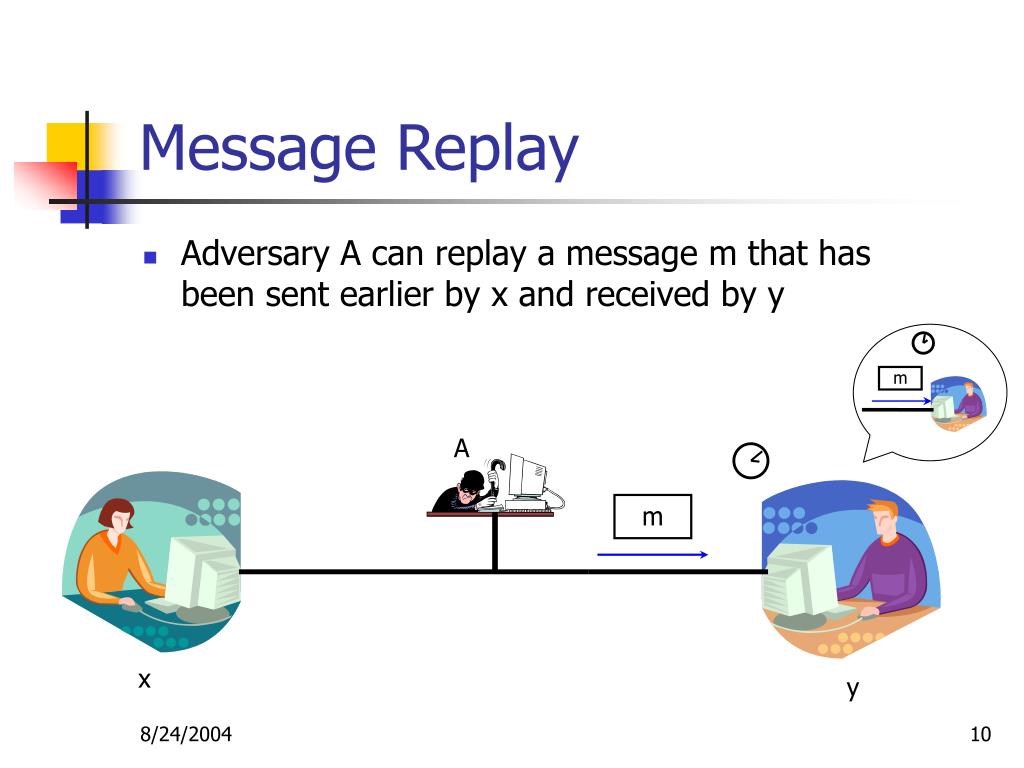 Message Replay

Adversary A can replay a message m that has been sent earlier by x and received by y

m

A

m

x

y

8/24/2004

10